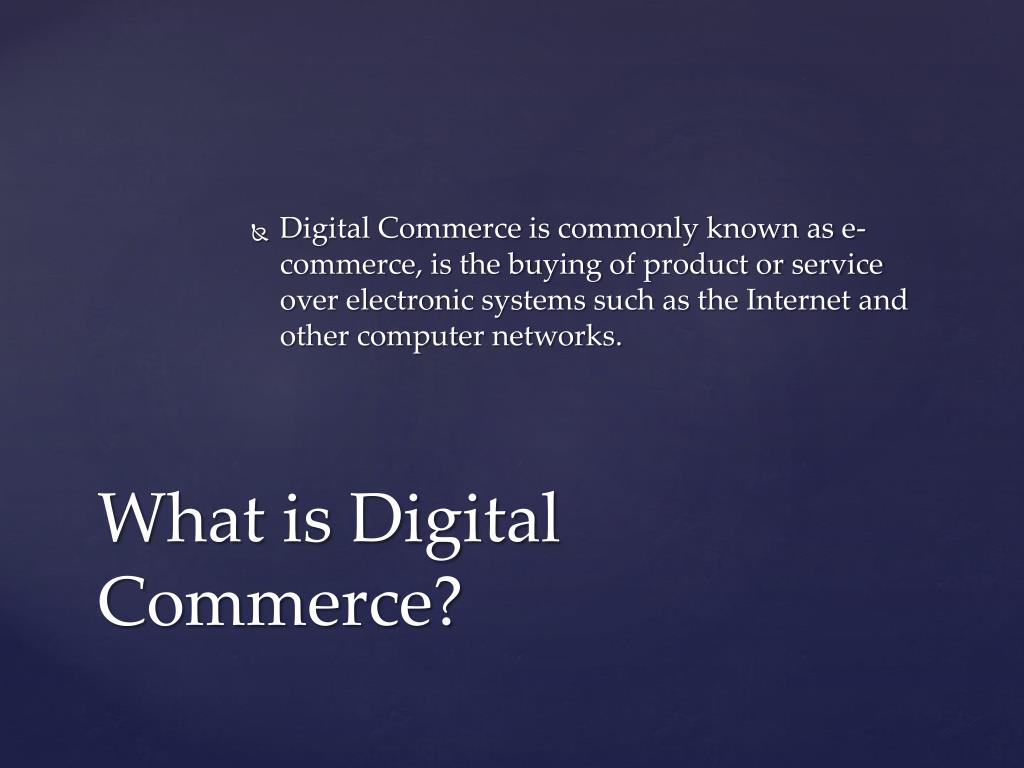 Digital Commerce is commonly known as e-commerce, is the buying of product or service over electronic systems such as the Internet and other computer networks.

What is Digital Commerce?